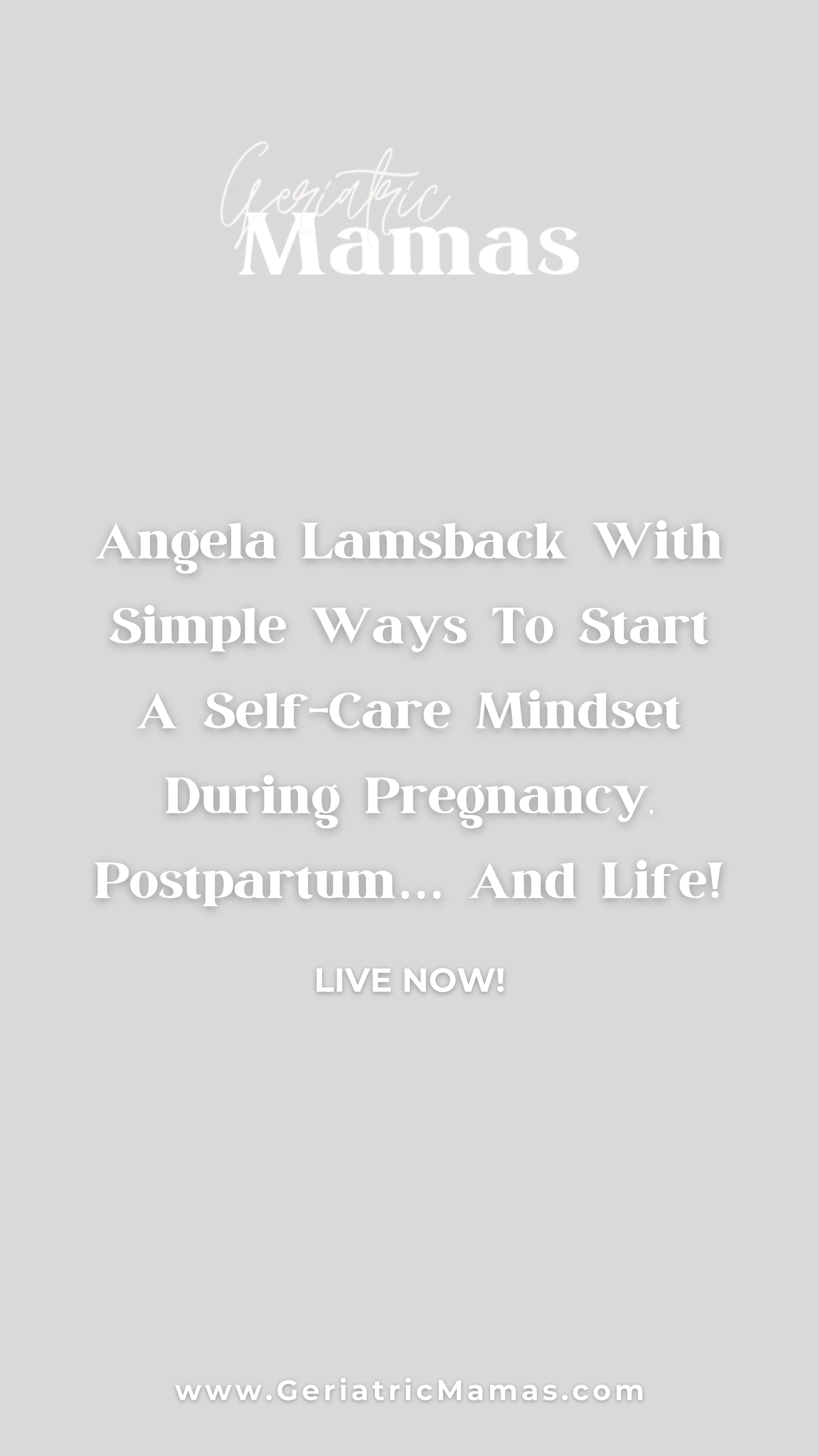 Geriatric Mamas

Angela Lamsback With Simple Ways To Start A Self-Care Mindset During Pregnancy, Postpartum... And Life!

LIVE NOW!

www.GeriatricMamas.com